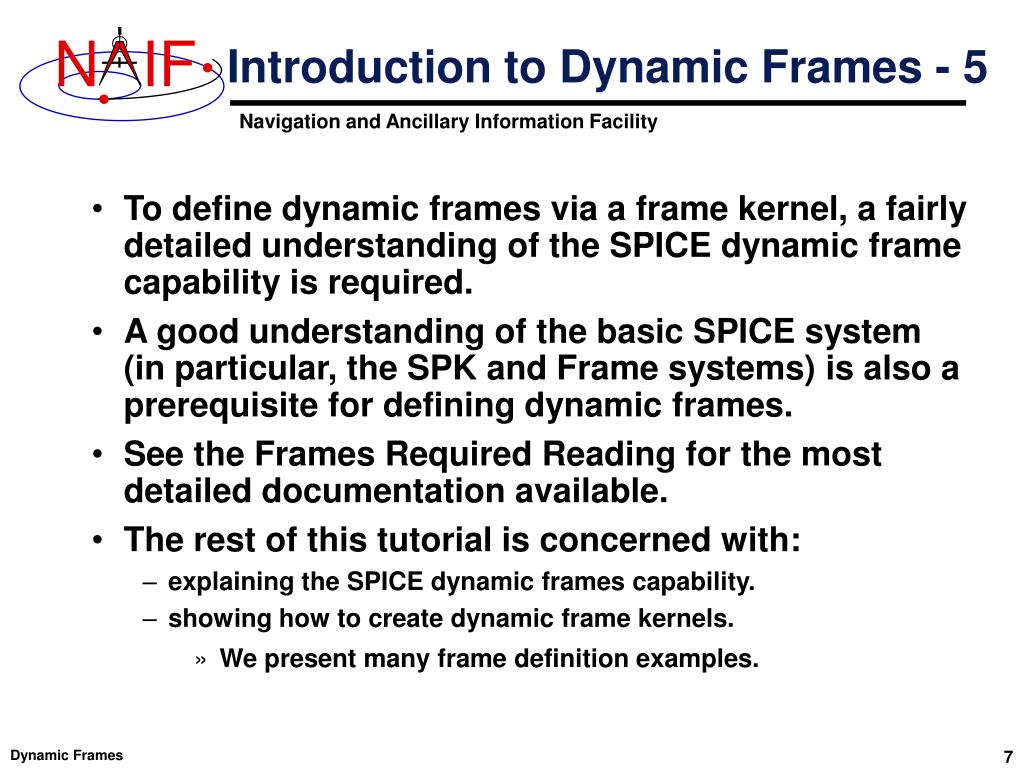 NAIF

Introduction to Dynamic Frames - 5

Navigation and Ancillary Information Facility

• To define dynamic frames via a frame kernel, a fairly detailed understanding of the SPICE dynamic frame capability is required.
• A good understanding of the basic SPICE system (in particular, the SPK and Frame systems) is also a prerequisite for defining dynamic frames.
• See the Frames Required Reading for the most detailed documentation available.
• The rest of this tutorial is concerned with:
– explaining the SPICE dynamic frames capability.
– showing how to create dynamic frame kernels.
» We present many frame definition examples.

Dynamic Frames

7